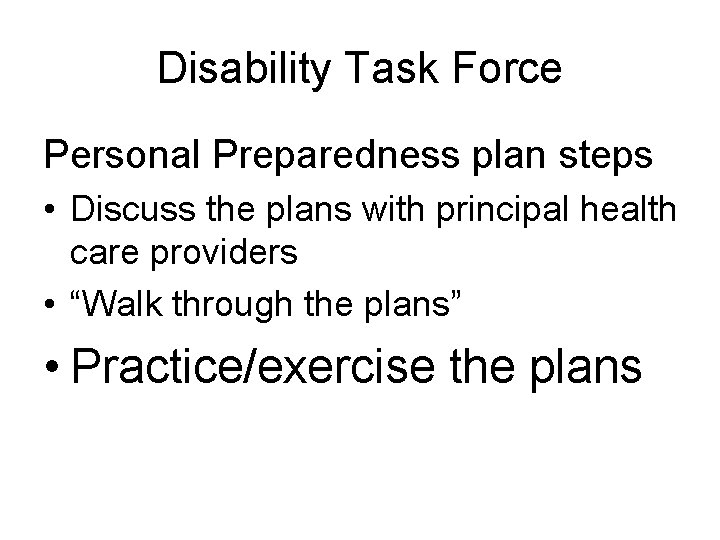 Disability Task Force

Personal Preparedness plan steps

• Discuss the plans with principal health care providers
• “Walk through the plans”
• Practice/exercise the plans